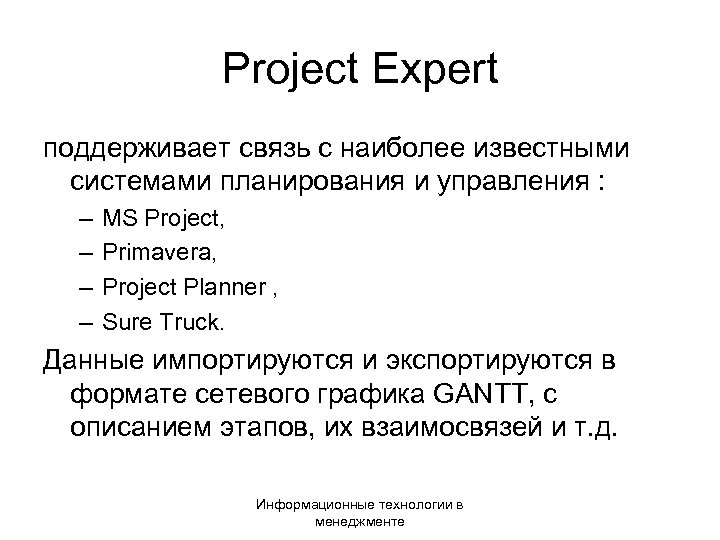 Project Expert

поддерживает связь с наиболее известными системами планирования и управления :

– MS Project,
– Primavera,
– Project Planner ,
– Sure Truck.

Данные импортируются и экспортируются в формате сетевого графика GANTT, с описанием этапов, их взаимосвязей и т.д.

Информационные технологии в менеджменте